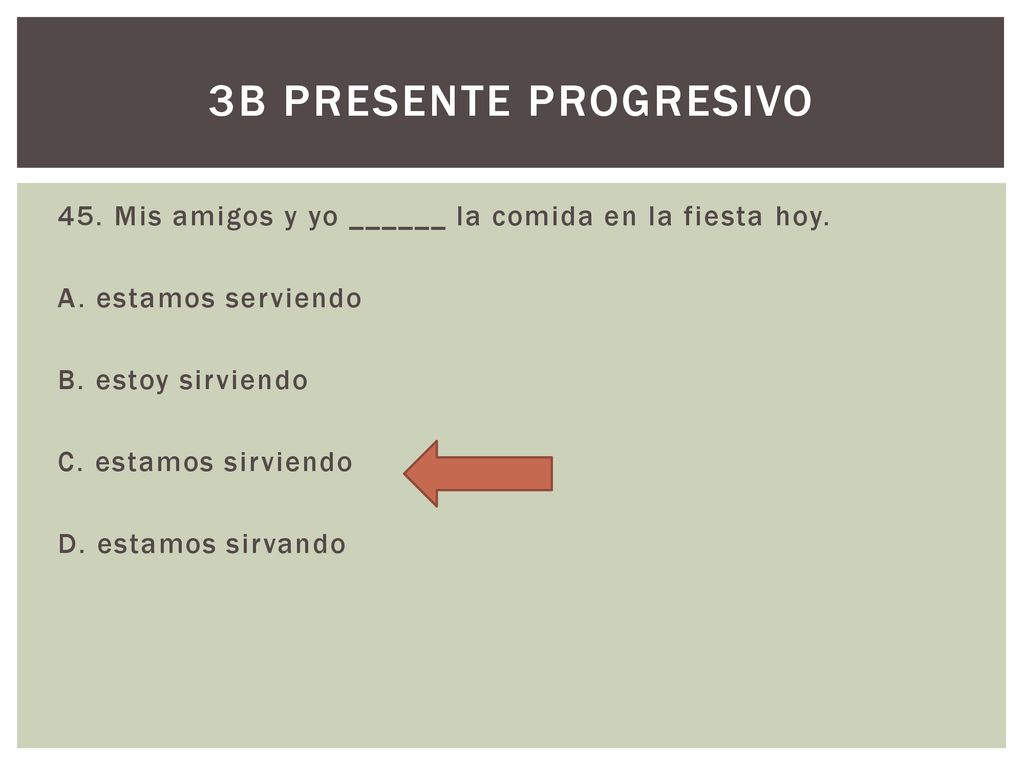 3B PRESENTE PROGRESIVO

45. Mis amigos y yo ______ la comida en la fiesta hoy.

A. estamos serviendo

B. estoy sirviendo

C. estamos sirviendo

D. estamos sirvando